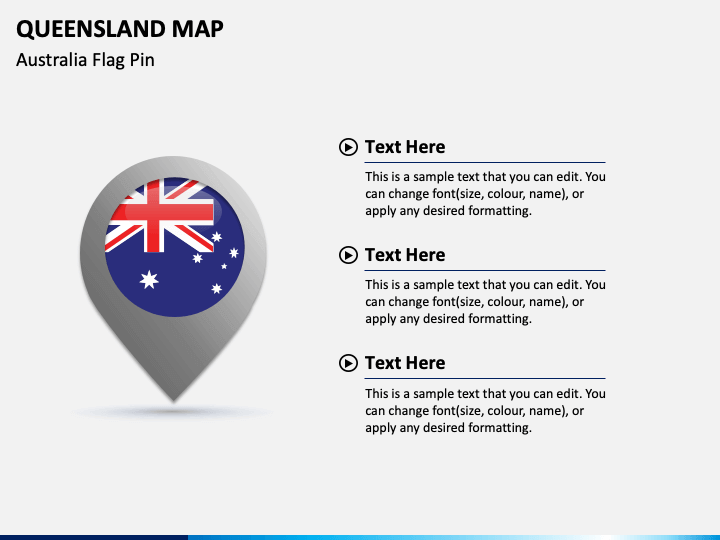 QUEENSLAND MAP
Australia Flag Pin

Text Here
This is a sample text that you can edit. You can change font(size, colour, name), or apply any desired formatting.

Text Here
This is a sample text that you can edit. You can change font(size, colour, name), or apply any desired formatting.

Text Here
This is a sample text that you can edit. You can change font(size, colour, name), or apply any desired formatting.